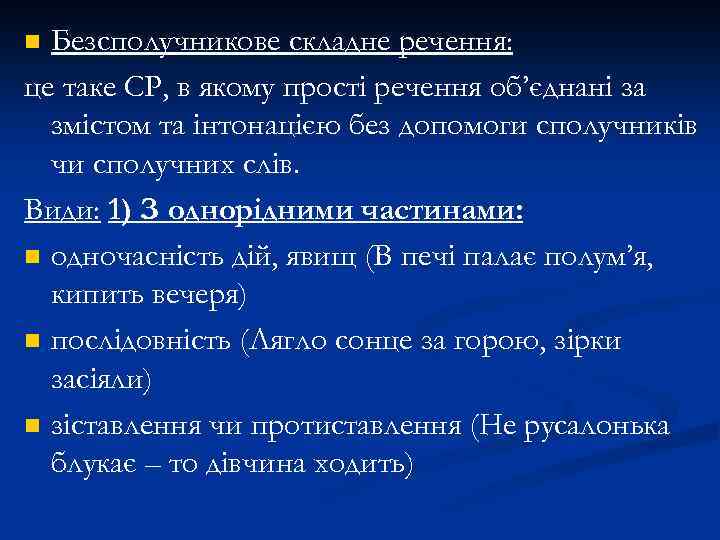 Безсполучникове складне речення:
це таке СР, в якому прості речення об’єднані за змістом та інтонацією без допомоги сполучників чи сполучних слів.

Види: 1) З однорідними частинами:

одночасність дій, явищ (В печі палає полум’я, кипить вечеря)

послідовність (Лягло сонце за горою, зірки засіяли)

зіставлення чи протиставлення (Не русалонька блукає – то дівчина ходить)